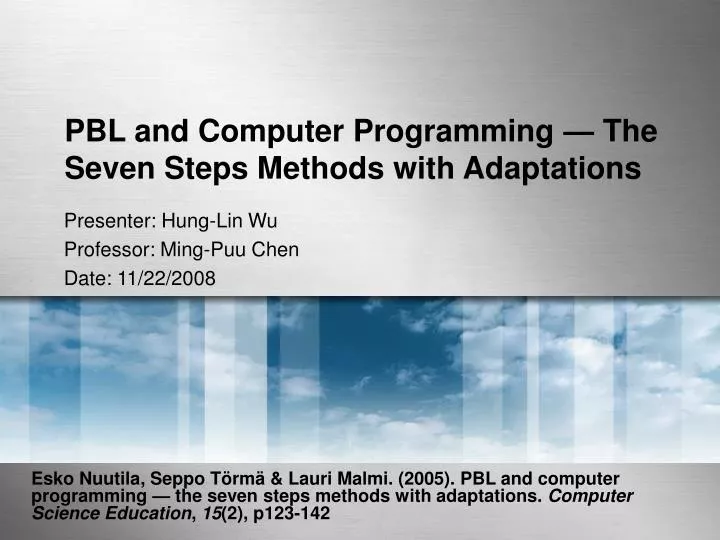 PBL and Computer Programming — The Seven Steps Methods with Adaptations

Presenter: Hung-Lin Wu
Professor: Ming-Puu Chen
Date: 11/22/2008

Esko Nuutila, Seppo Törmä & Lauri Malmi. (2005). PBL and computer programming — the seven steps methods with adaptations. Computer Science Education, 15(2), p123-142